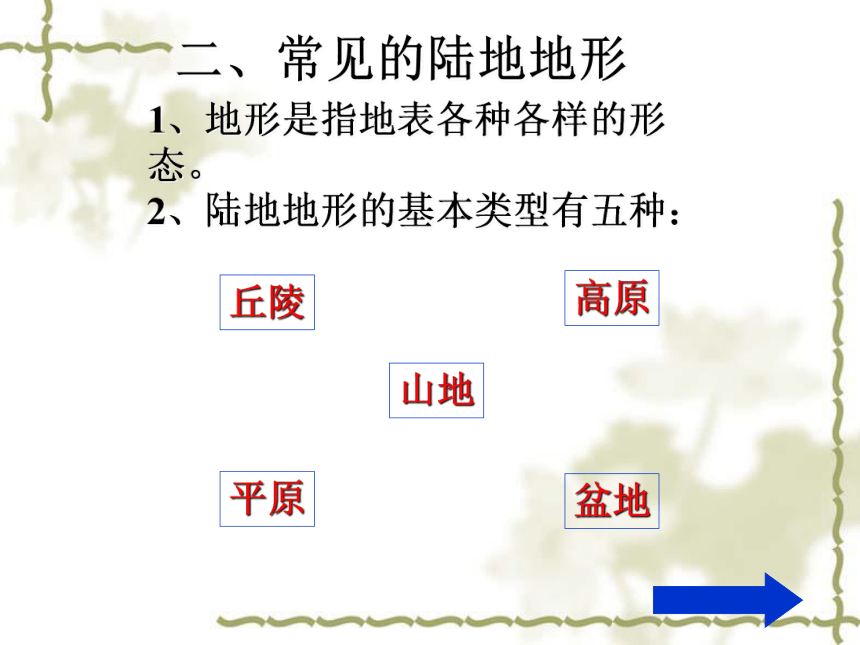 二、常见的陆地地形

1、地形是指地表各种各样的形态。

2、陆地地形的基本类型有五种：

丘陵

高原

山地

平原

盆地